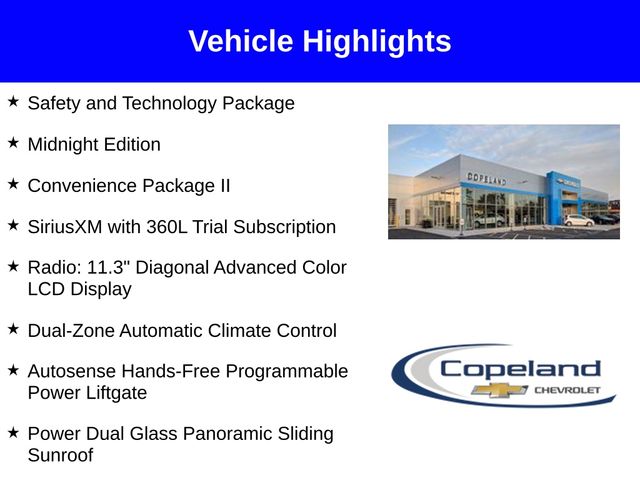 Vehicle Highlights

★ Safety and Technology Package

★ Midnight Edition

★ Convenience Package II

★ SiriusXM with 360L Trial Subscription

★ Radio: 11.3" Diagonal Advanced Color LCD Display

★ Dual-Zone Automatic Climate Control

★ Autosense Hands-Free Programmable Power Liftgate

★ Power Dual Glass Panoramic Sliding Sunroof

COPELAND

Copeland
CHEVROLET